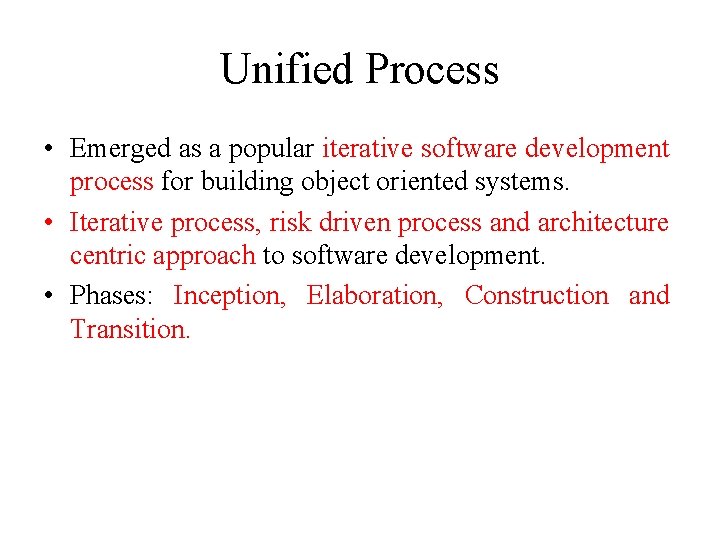 Unified Process

• Emerged as a popular iterative software development process for building object oriented systems.

• Iterative process, risk driven process and architecture centric approach to software development.

• Phases: Inception, Elaboration, Construction and Transition.